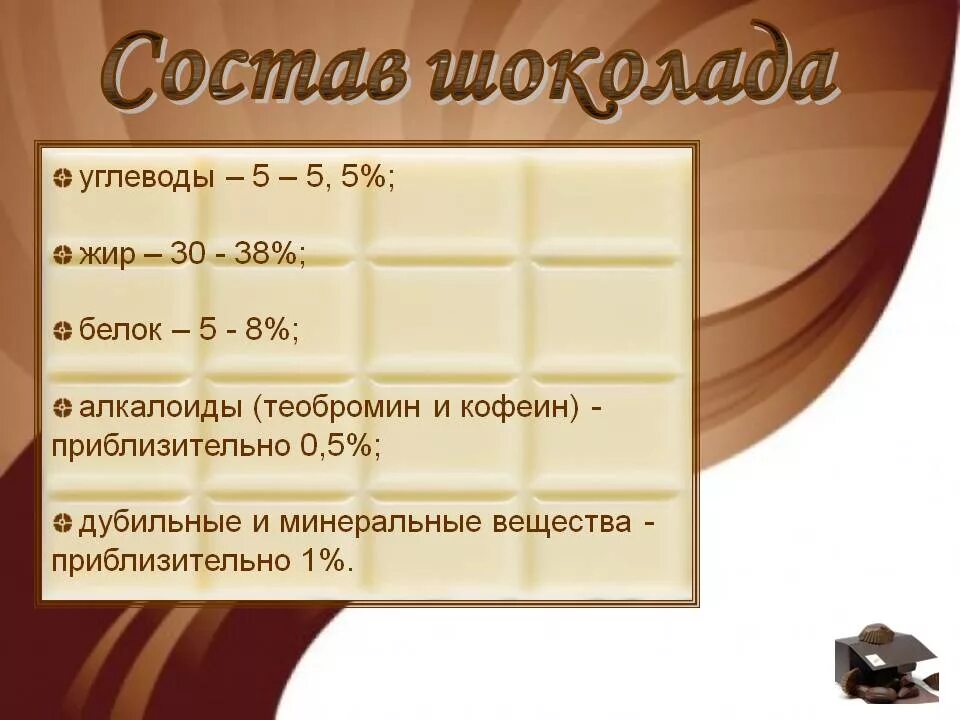 Состав шоколада

углеводы – 5 – 5, 5%;

жир – 30 - 38%;

белок – 5 - 8%;

алкалоиды (теобромин и кофеин) - приблизительно 0,5%;

дубильные и минеральные вещества - приблизительно 1%.